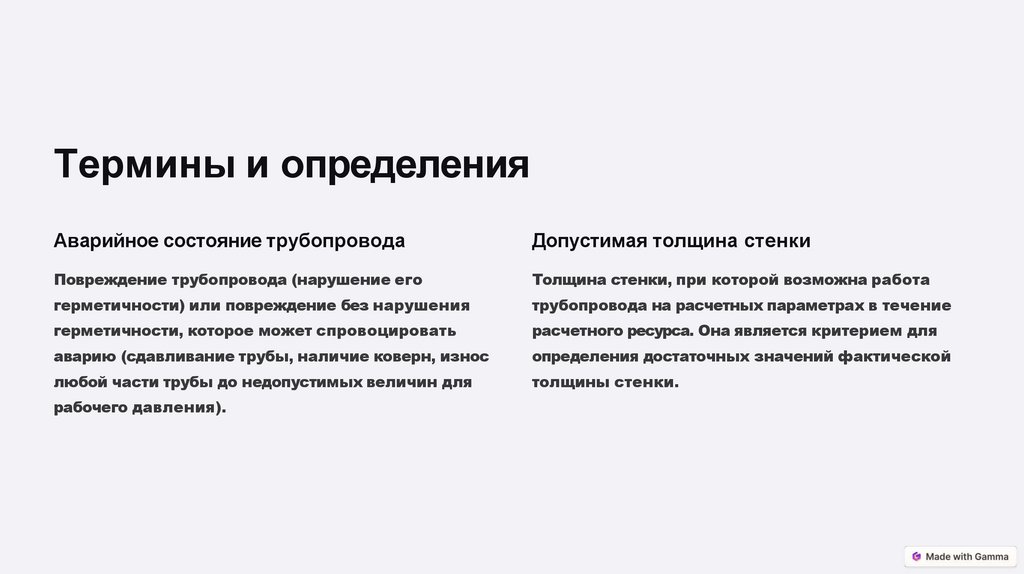 Термины и определения

Аварийное состояние трубопровода

Повреждение трубопровода (нарушение его герметичности) или повреждение без нарушения герметичности, которое может спровоцировать аварию (сдавливание трубы, наличие коверн, износ любой части трубы до недопустимых величин для рабочего давления).

Допустимая толщина стенки

Толщина стенки, при которой возможна работа трубопровода на расчетных параметрах в течение расчетного ресурса. Она является критерием для определения достаточных значений фактической толщины стенки.

Made with Gamma